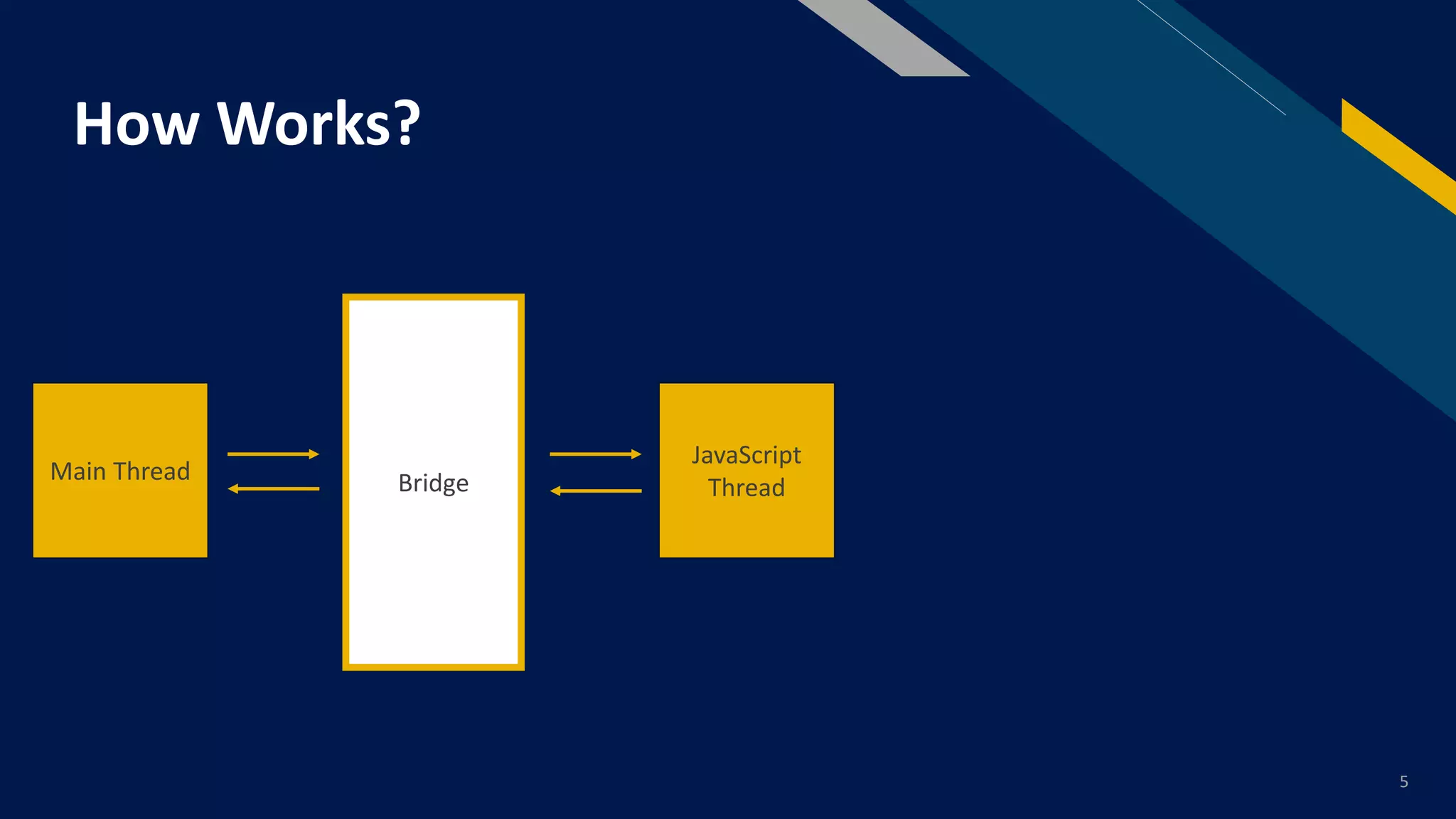 How Works?

Main Thread

Bridge

JavaScript Thread

5